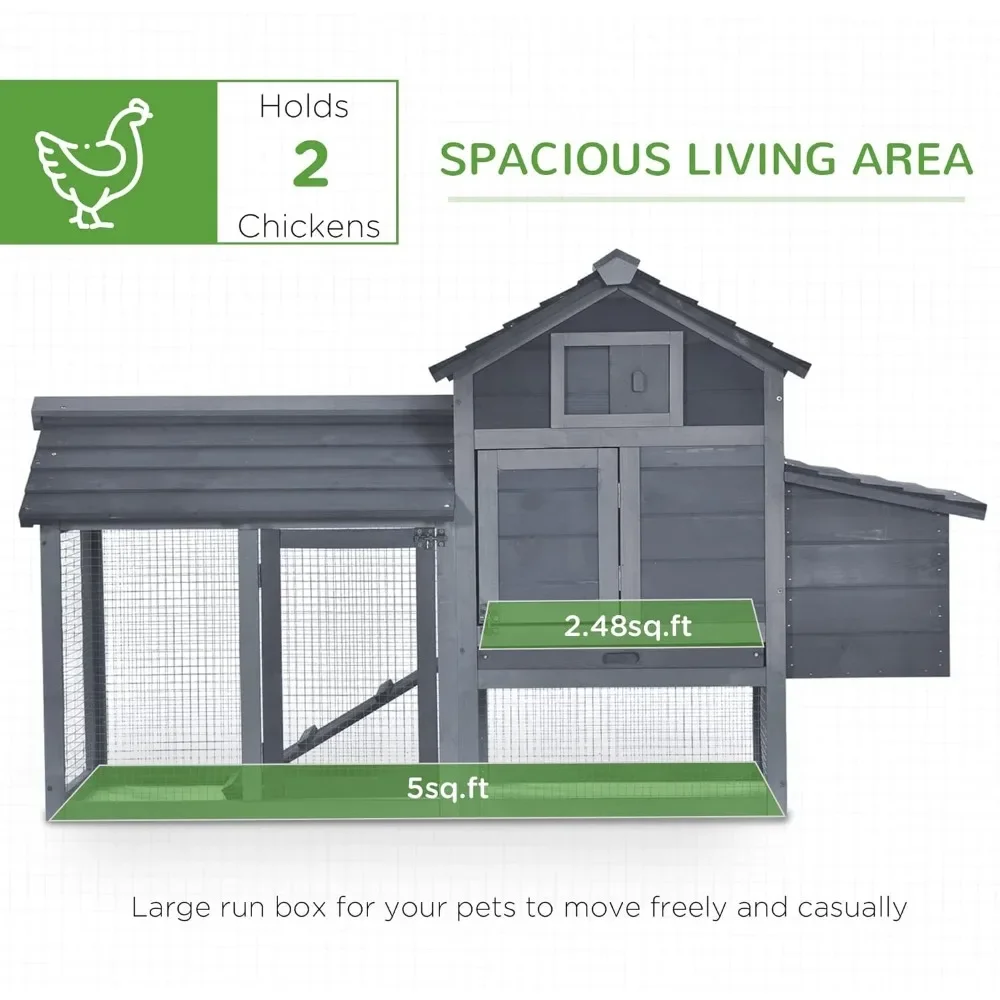 Holds
2
Chickens

SPACIOUS LIVING AREA

2.48sq.ft

5sq.ft

Large run box for your pets to move freely and casually